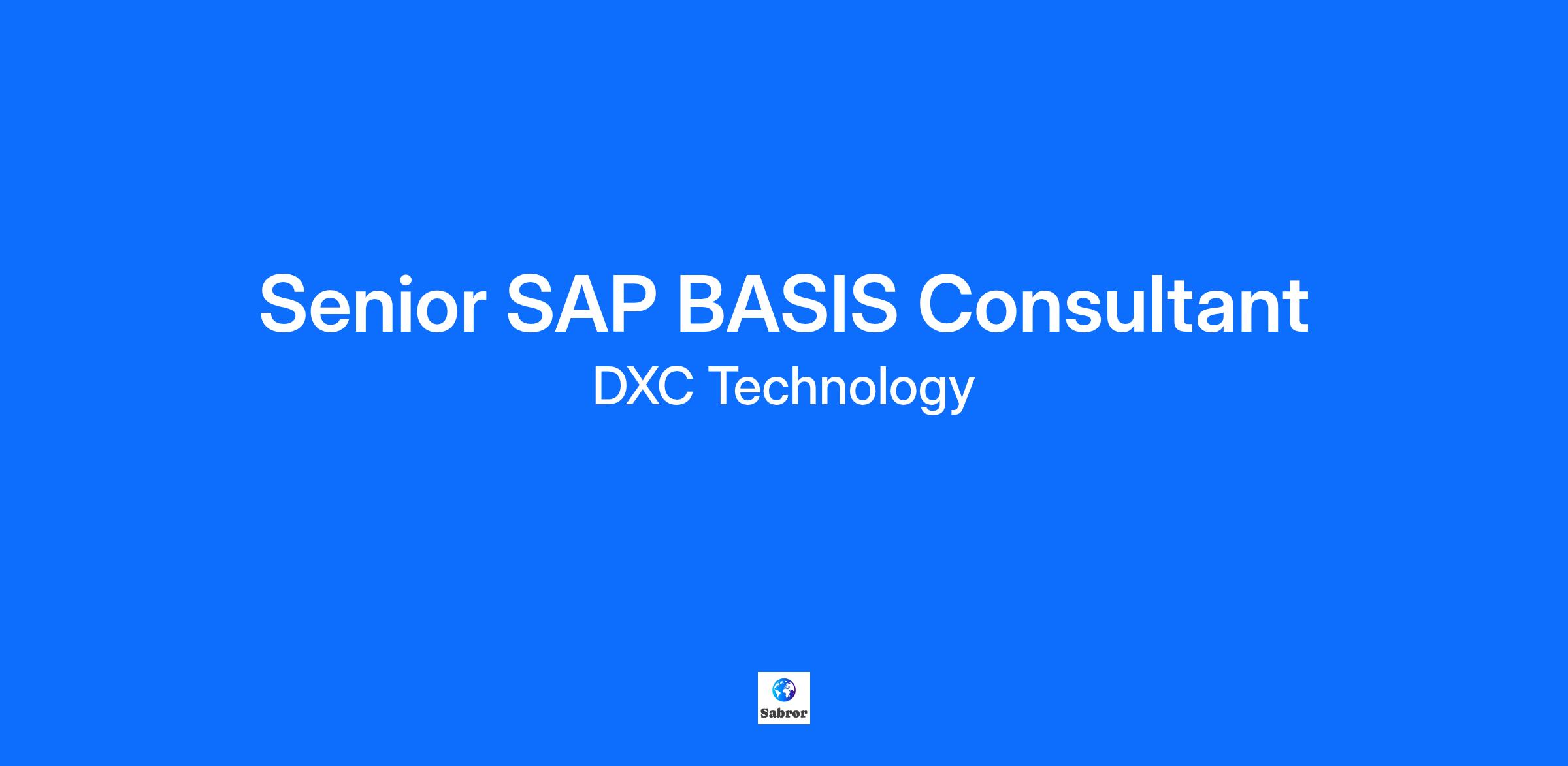 Senior SAP BASIS Consultant

DXC Technology

Sabror